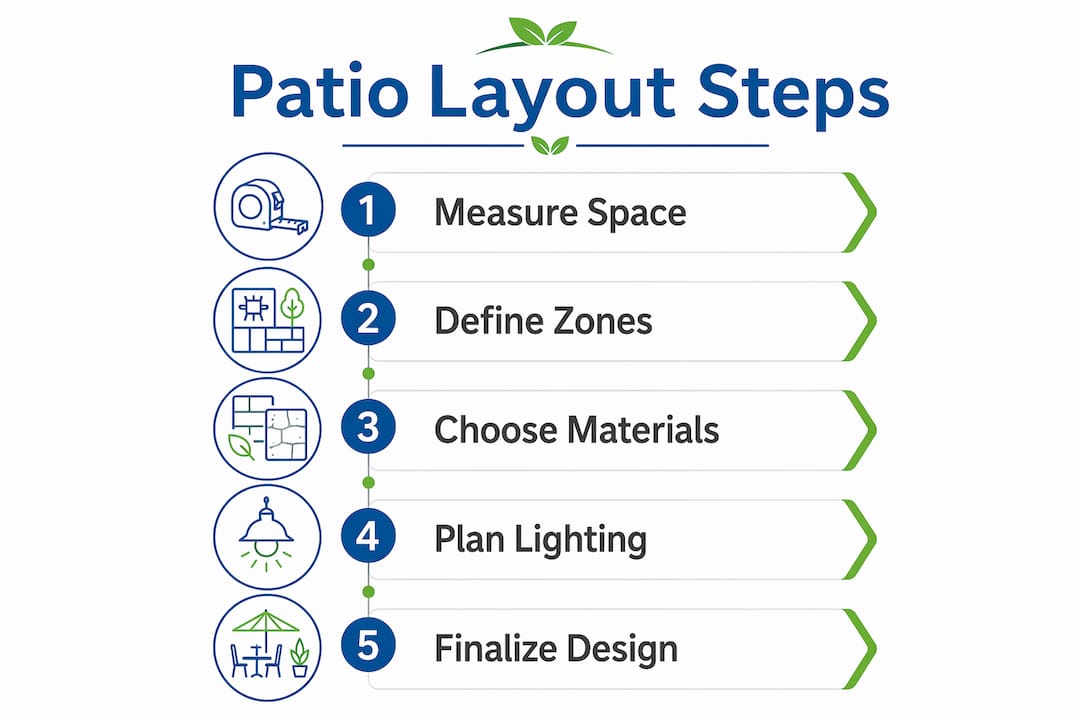 Patio Layout Steps

1 Measure Space

2 Define Zones

3 Choose Materials

4 Plan Lighting

5 Finalize Design